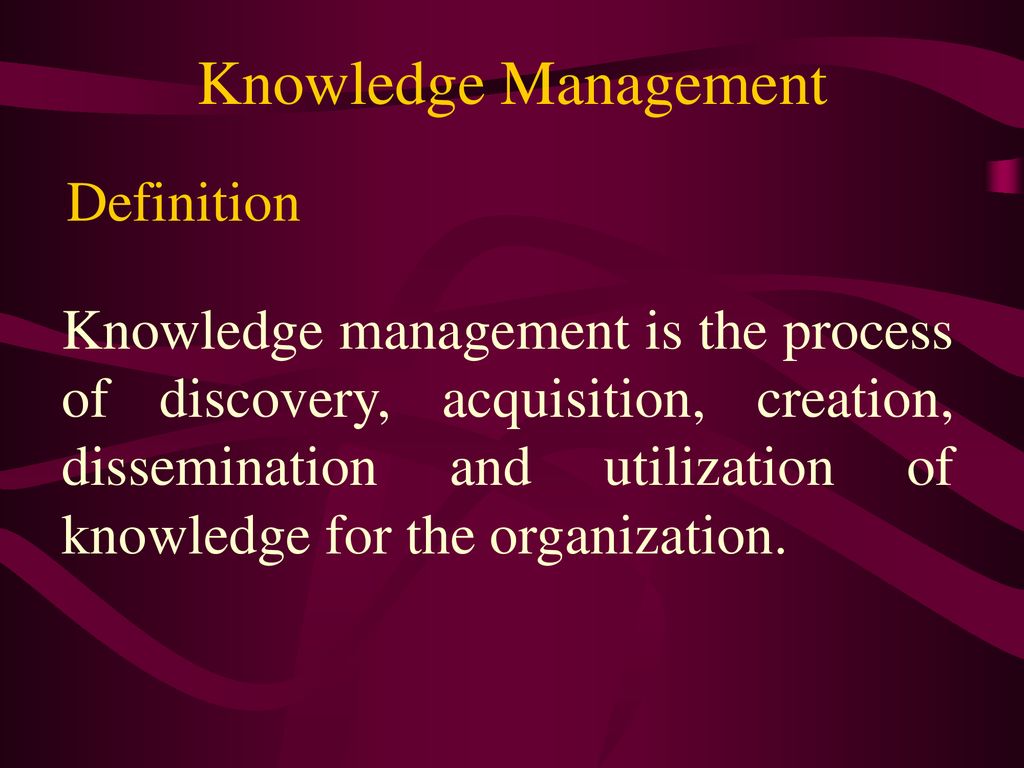 Knowledge Management

Definition

Knowledge management is the process of discovery, acquisition, creation, dissemination and utilization of knowledge for the organization.